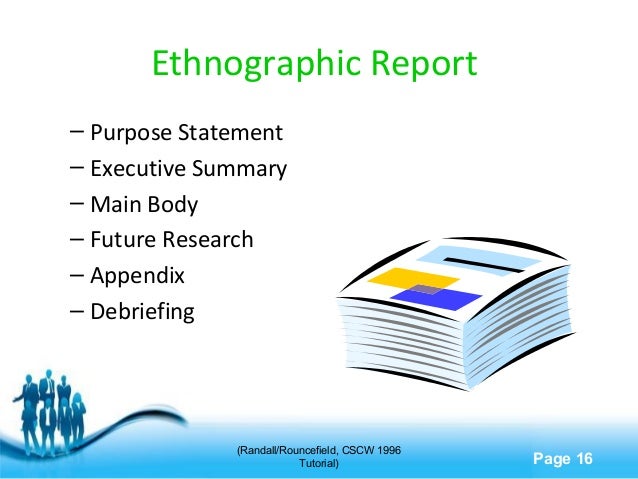 Ethnographic Report

– Purpose Statement
– Executive Summary
– Main Body
– Future Research
– Appendix
– Debriefing

(Randall/Rouncefield, CSCW 1996 Tutorial)

Page 16